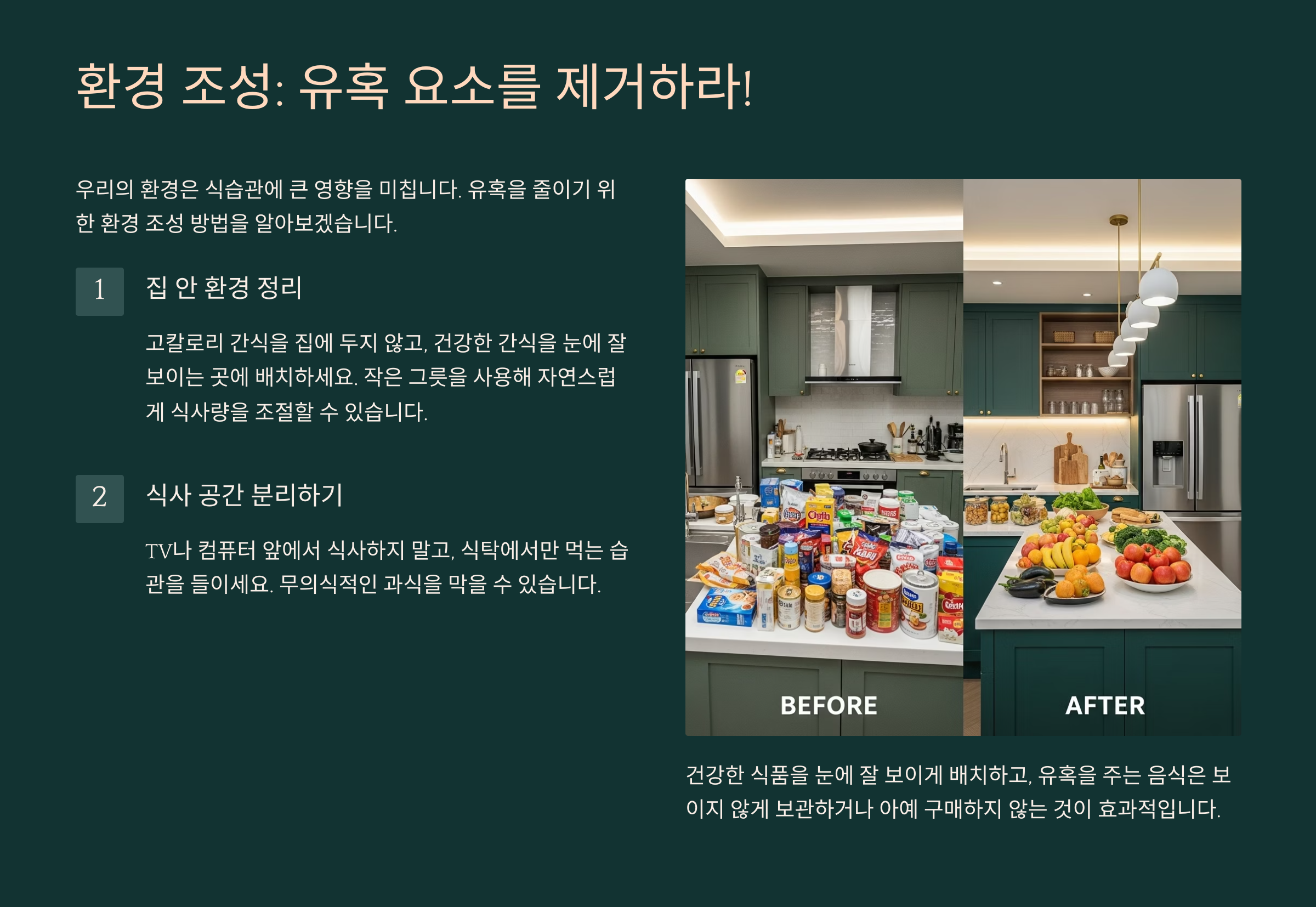 환경 조성: 유혹 요소를 제거하라!

우리의 환경은 식습관에 큰 영향을 미칩니다. 유혹을 줄이기 위한 환경 조성 방법을 알아보겠습니다.

1

집 안 환경 정리

고칼로리 간식을 집에 두지 않고, 건강한 간식을 눈에 잘 보이는 곳에 배치하세요. 작은 그릇을 사용해 자연스럽게 식사량을 조절할 수 있습니다.

2

식사 공간 분리하기

TV나 컴퓨터 앞에서 식사하지 말고, 식탁에서만 먹는 습관을 들이세요. 무의식적인 과식을 막을 수 있습니다.

BEFORE

AFTER

건강한 식품을 눈에 잘 보이게 배치하고, 유혹을 주는 음식은 보이지 않게 보관하거나 아예 구매하지 않는 것이 효과적입니다.